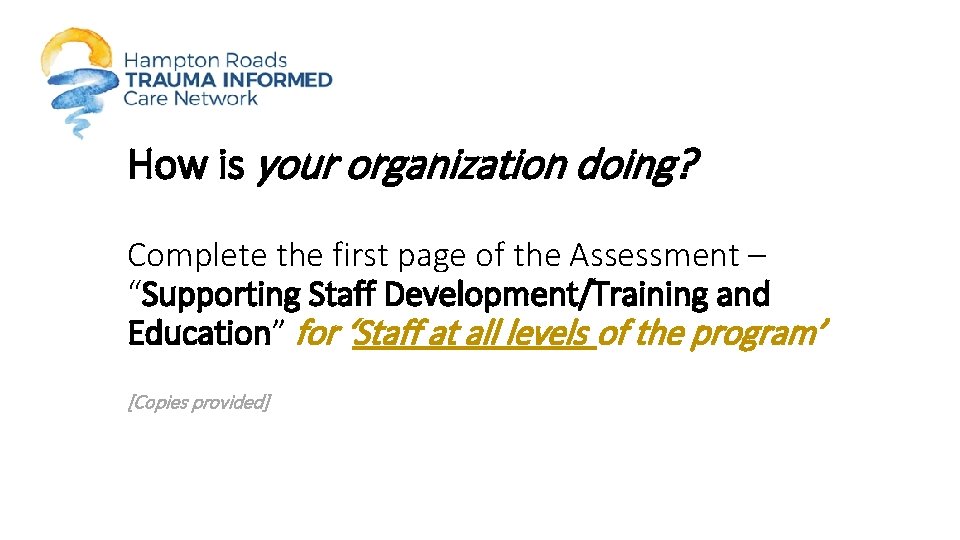 Hampton Roads
TRAUMA INFORMED
Care Network

How is your organization doing?

Complete the first page of the Assessment – "Supporting Staff Development/Training and Education" for 'Staff at all levels of the program'

[Copies provided]